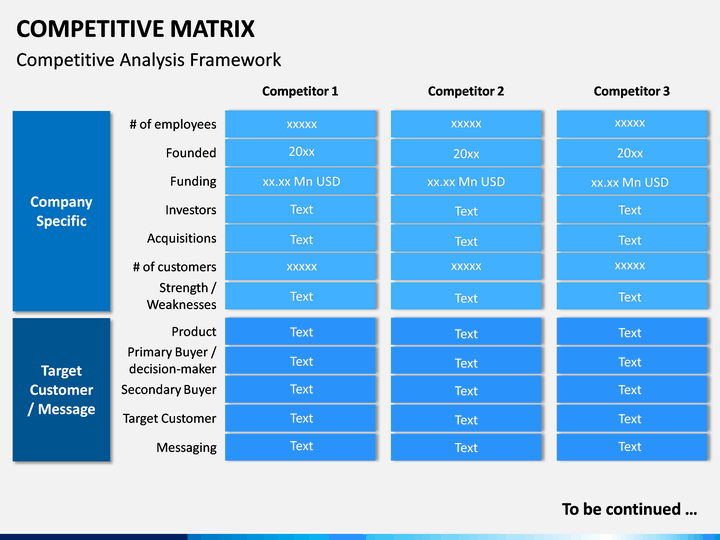 COMPETITIVE MATRIX

Competitive Analysis Framework

| | | Competitor 1 | Competitor 2 | Competitor 3 |
|---|---|---|---|---|
| Company Specific | # of employees | xxxxx | xxxxx | xxxxx |
| | Founded | 20xx | 20xx | 20xx |
| | Funding | xx.xx Mn USD | xx.xx Mn USD | xx.xx Mn USD |
| | Investors | Text | Text | Text |
| | Acquisitions | Text | Text | Text |
| | # of customers | xxxxx | xxxxx | xxxxx |
| | Strength / Weaknesses | Text | Text | Text |
| Target Customer / Message | Product | Text | Text | Text |
| | Primary Buyer / decision-maker | Text | Text | Text |
| | Secondary Buyer | Text | Text | Text |
| | Target Customer | Text | Text | Text |
| | Messaging | Text | Text | Text |

To be continued …